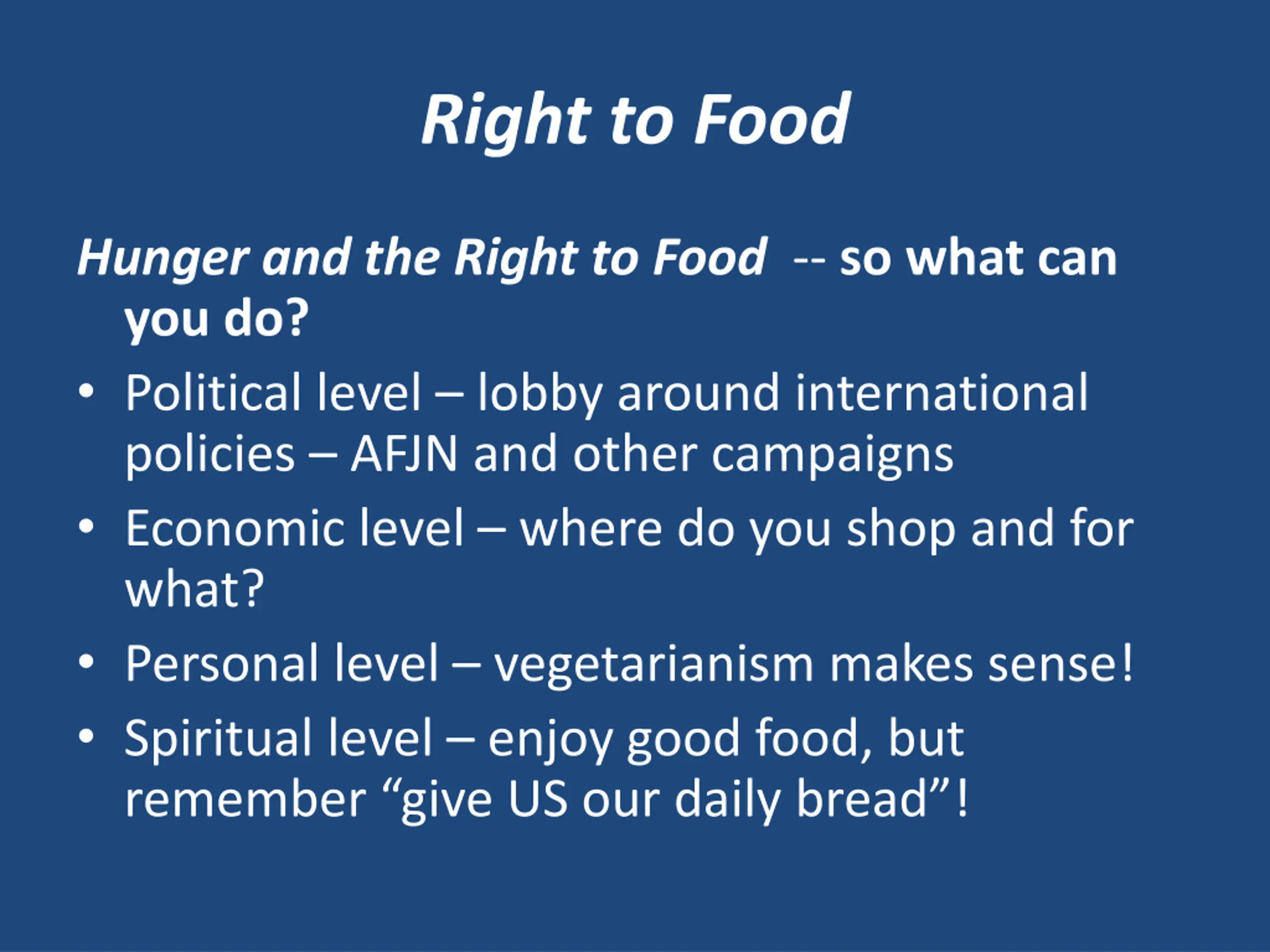 Right to Food

Hunger and the Right to Food -- so what can you do?

• Political level – lobby around international policies – AFJN and other campaigns
• Economic level – where do you shop and for what?
• Personal level – vegetarianism makes sense!
• Spiritual level – enjoy good food, but remember “give US our daily bread”!